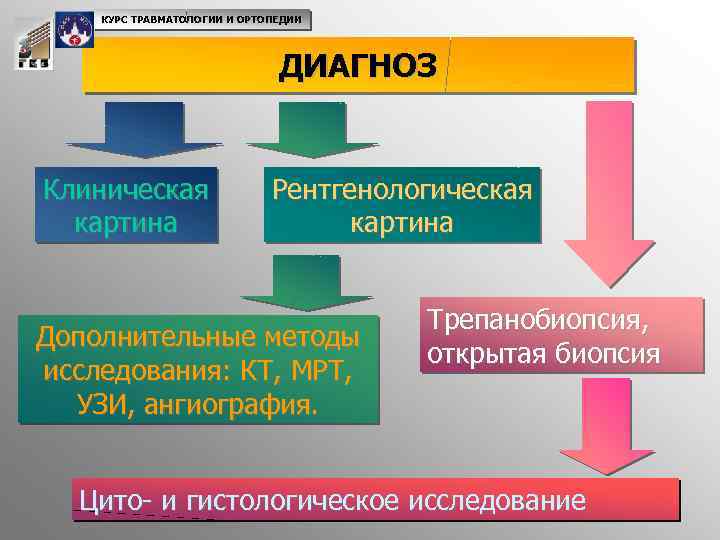 КУРС ТРАВМАТОЛОГИИ И ОРТОПЕДИИ

ДИАГНОЗ

Клиническая картина

Рентгенологическая картина

Дополнительные методы исследования: КТ, МРТ, УЗИ, ангиография.

Трепанобиопсия, открытая биопсия

Цито- и гистологическое исследование